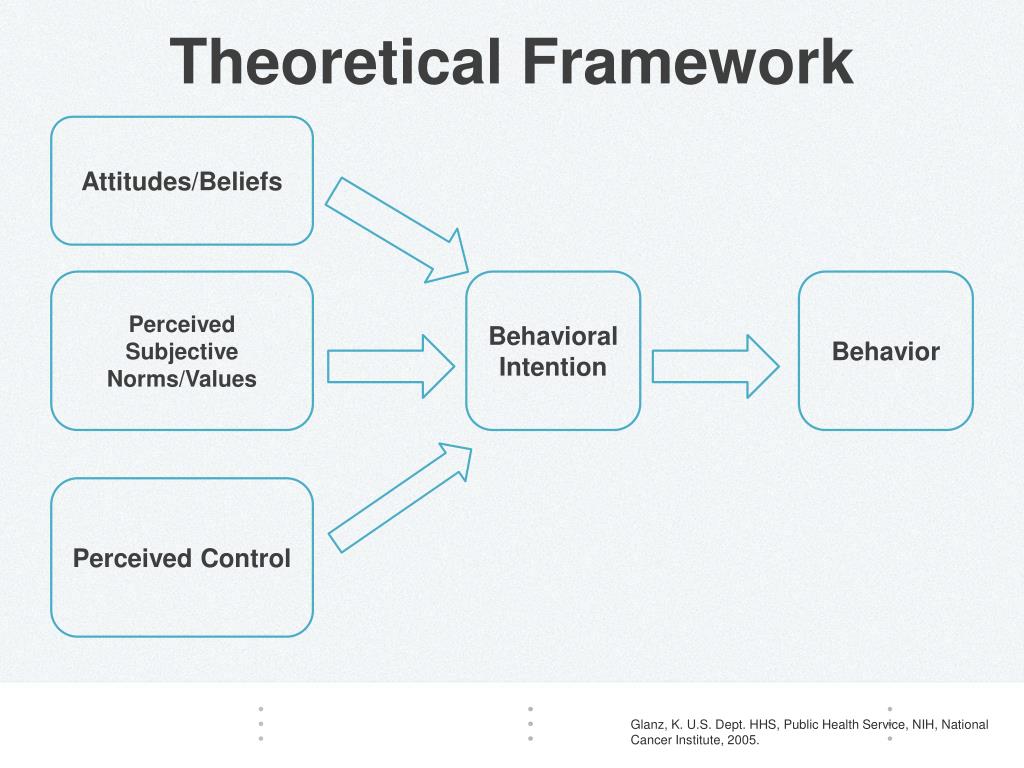 Theoretical Framework

Attitudes/Beliefs

Perceived Subjective Norms/Values

Perceived Control

Behavioral Intention

Behavior

Glanz, K. U.S. Dept. HHS, Public Health Service, NIH, National Cancer Institute, 2005.